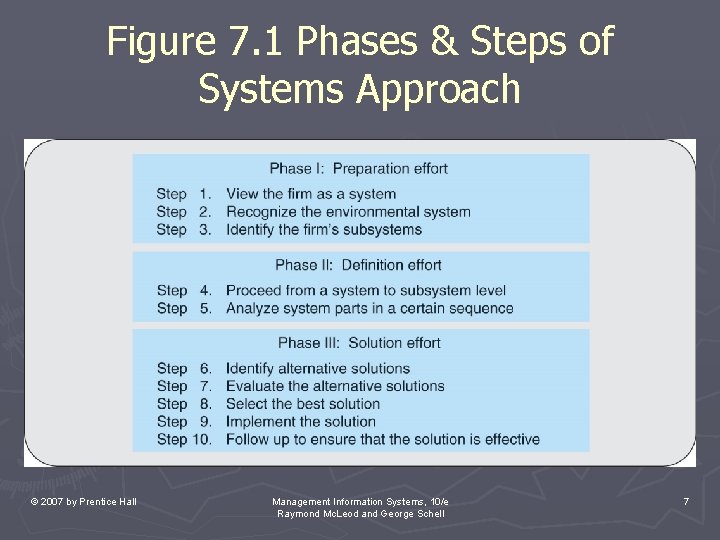 Figure 7.1 Phases & Steps of Systems Approach

Phase I: Preparation effort

Step 1. View the firm as a system
Step 2. Recognize the environmental system
Step 3. Identify the firm's subsystems

Phase II: Definition effort

Step 4. Proceed from a system to subsystem level
Step 5. Analyze system parts in a certain sequence

Phase III: Solution effort

Step 6. Identify alternative solutions
Step 7. Evaluate the alternative solutions
Step 8. Select the best solution
Step 9. Implement the solution
Step 10. Follow up to ensure that the solution is effective

© 2007 by Prentice Hall

Management Information Systems, 10/e
Raymond McLeod and George Schell

7